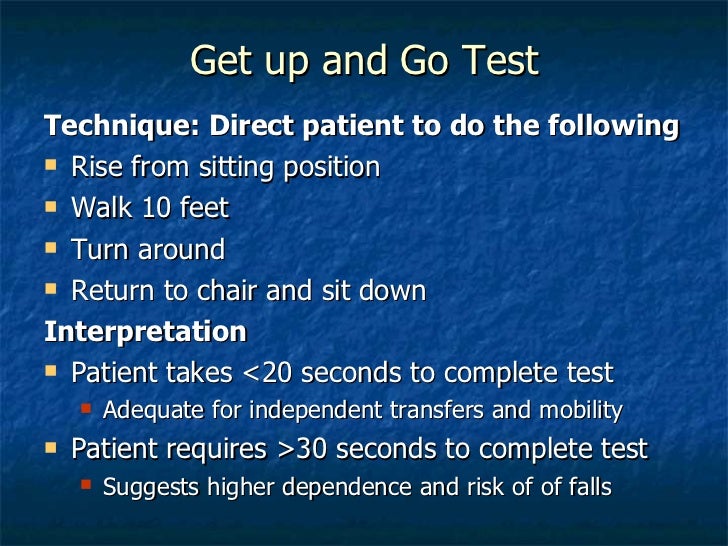 Get up and Go Test

Technique: Direct patient to do the following
- Rise from sitting position
- Walk 10 feet
- Turn around
- Return to chair and sit down

Interpretation
- Patient takes <20 seconds to complete test
  - Adequate for independent transfers and mobility
- Patient requires >30 seconds to complete test
  - Suggests higher dependence and risk of of falls